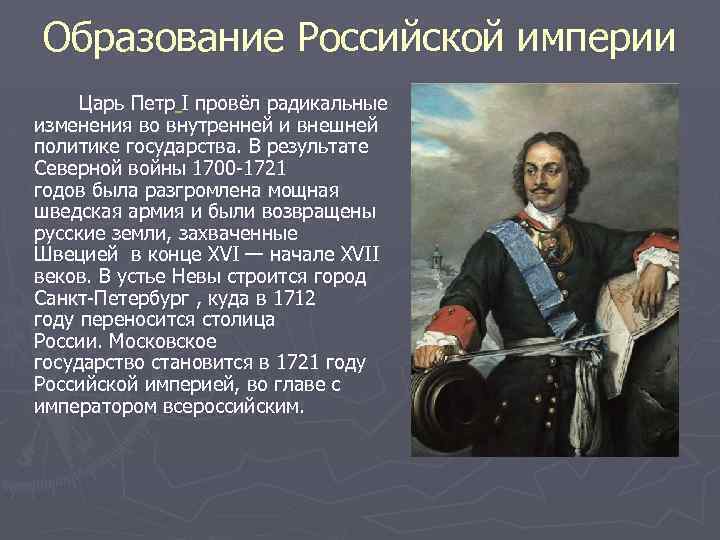 Образование Российской империи

Царь Петр I провёл радикальные изменения во внутренней и внешней политике государства. В результате Северной войны 1700-1721 годов была разгромлена мощная шведская армия и были возвращены русские земли, захваченные Швецией в конце XVI — начале XVII веков. В устье Невы строится город Санкт-Петербург , куда в 1712 году переносится столица России. Московское государство становится в 1721 году Российской империей, во главе с императором всероссийским.